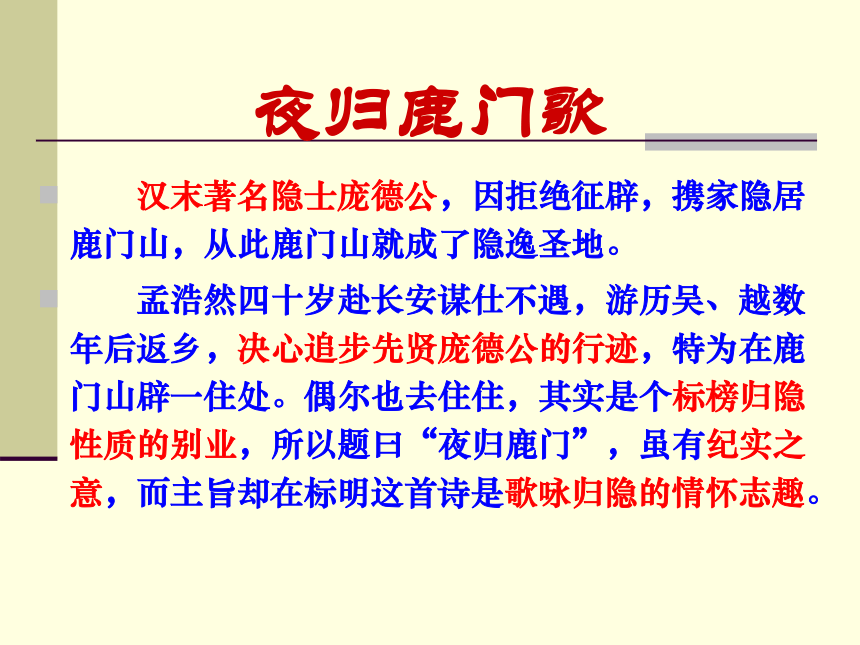 夜归鹿门歌

汉末著名隐士庞德公，因拒绝征辟，携家隐居鹿门山，从此鹿门山就成了隐逸圣地。

孟浩然四十岁赴长安谋仕不遇，游历吴、越数年后返乡，决心追步先贤庞德公的行迹，特为在鹿门山辟一住处。偶尔也去住住，其实是个标榜归隐性质的别业，所以题曰“夜归鹿门”，虽有纪实之意，而主旨却在标明这首诗是歌咏归隐的情怀志趣。